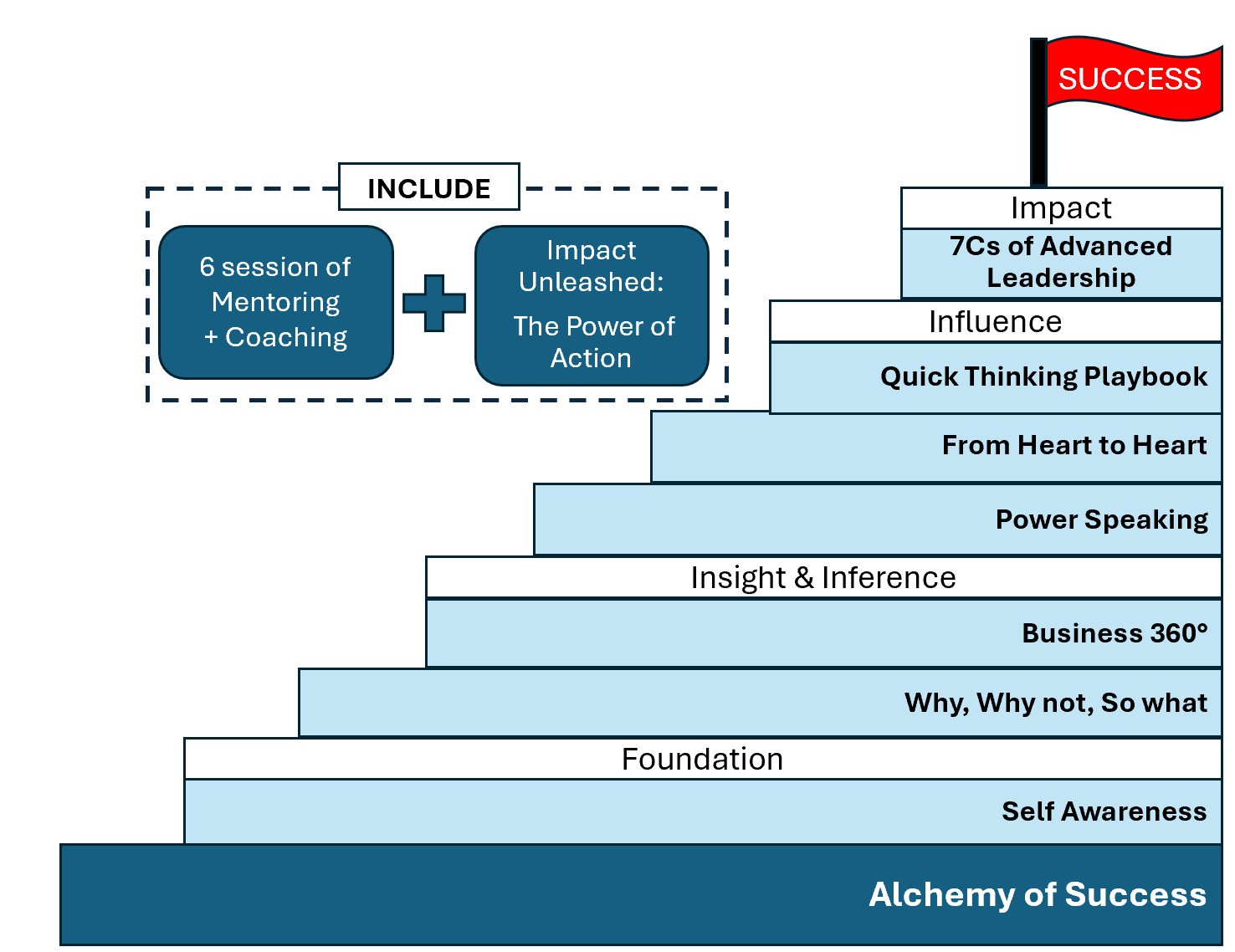 SUCCESS

INCLUDE

6 session of Mentoring + Coaching

Impact Unleashed: The Power of Action

Impact

7Cs of Advanced Leadership

Influence

Quick Thinking Playbook

From Heart to Heart

Power Speaking

Insight & Inference

Business 360°

Why, Why not, So what

Foundation

Self Awareness

Alchemy of Success